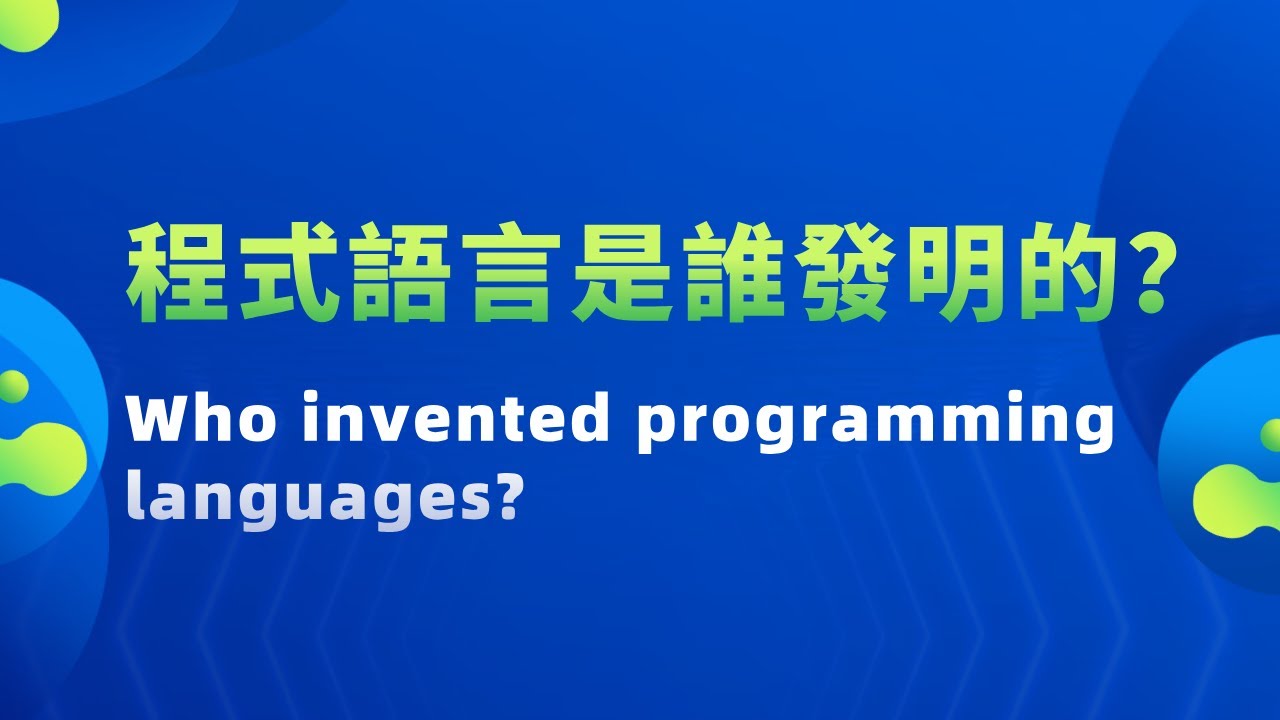 程式語言是誰發明的?

Who invented programming languages?